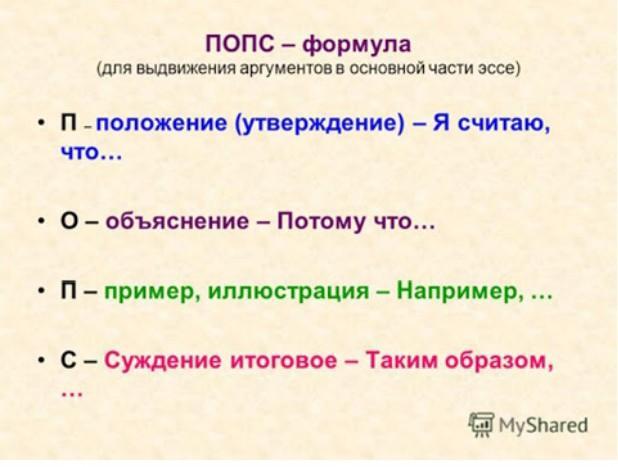 ПОПС – формула
(для выдвижения аргументов в основной части эссе)

• П – положение (утверждение) – Я считаю, что…

• О – объяснение – Потому что…

• П – пример, иллюстрация – Например, …

• С – Суждение итоговое – Таким образом, …

MyShared